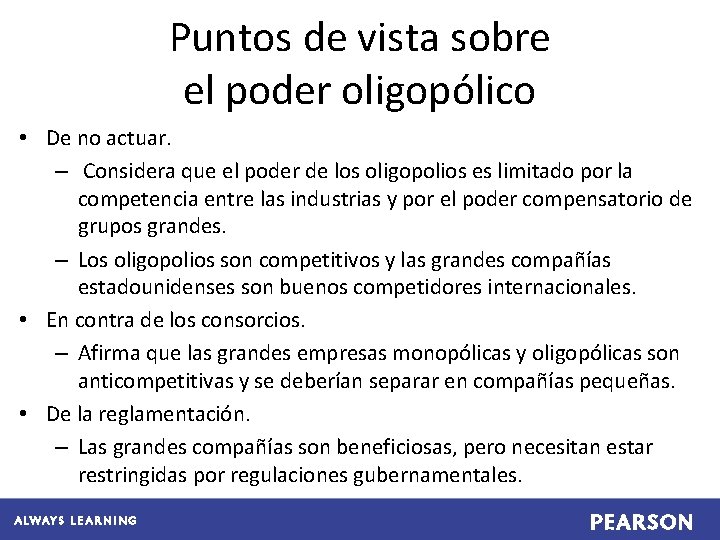 Puntos de vista sobre el poder oligopólico

• De no actuar.
– Considera que el poder de los oligopolios es limitado por la competencia entre las industrias y por el poder compensatorio de grupos grandes.
– Los oligopolios son competitivos y las grandes compañías estadounidenses son buenos competidores internacionales.
• En contra de los consorcios.
– Afirma que las grandes empresas monopólicas y oligopólicas son anticompetitivas y se deberían separar en compañías pequeñas.
• De la reglamentación.
– Las grandes compañías son beneficiosas, pero necesitan estar restringidas por regulaciones gubernamentales.

ALWAYS LEARNING
PEARSON